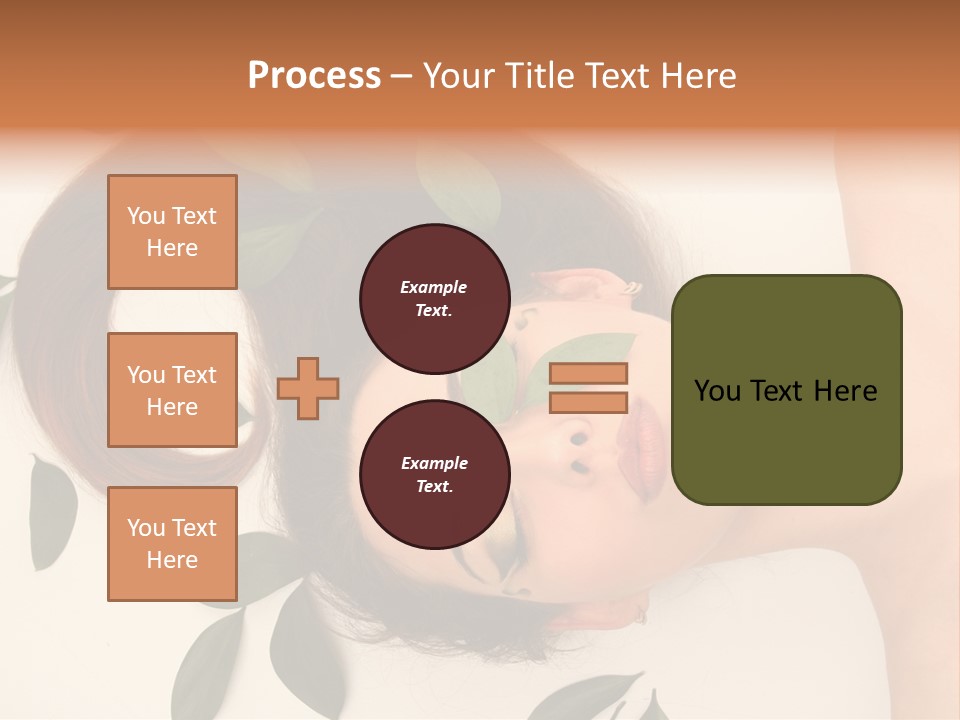 Process – Your Title Text Here

You Text Here

You Text Here

You Text Here

Example Text.

Example Text.

You Text Here